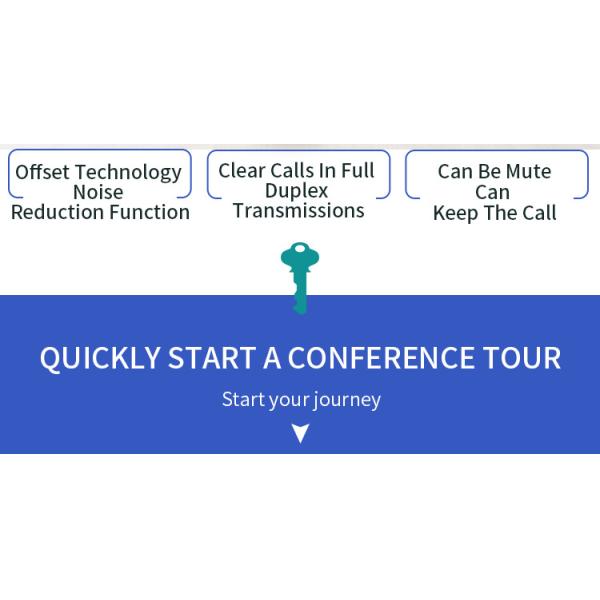 Offset Technology Noise Reduction Function

Clear Calls In Full Duplex Transmissions

Can Be Mute Can Keep The Call

QUICKLY START A CONFERENCE TOUR

Start your journey